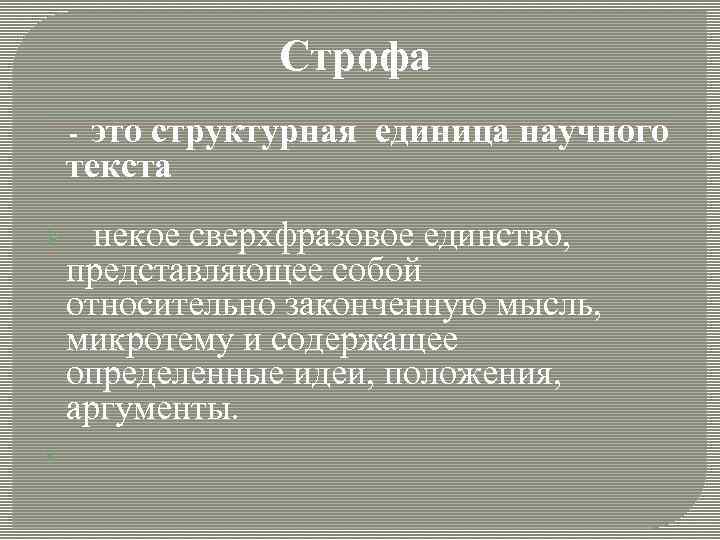 Строфа

- это структурная единица научного текста

некое сверхфразовое единство, представляющее собой относительно законченную мысль, микротему и содержащее определенные идеи, положения, аргументы.